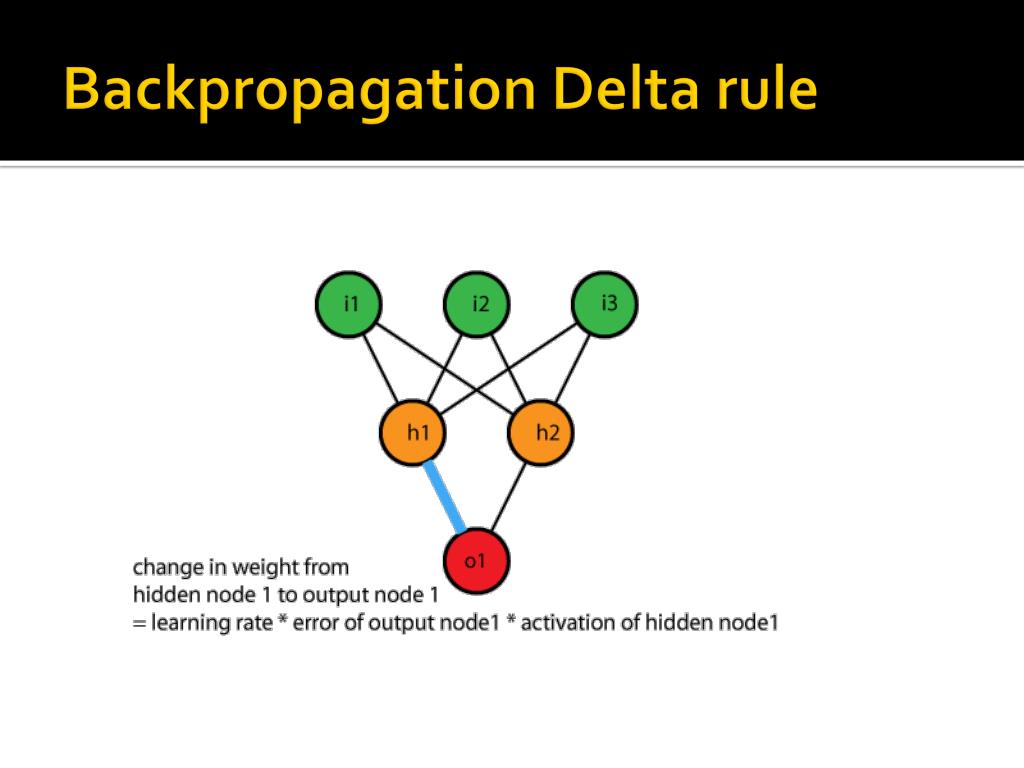 Backpropagation Delta rule

i1
i2
i3
h1
h2
o1

change in weight from
hidden node 1 to output node 1
= learning rate * error of output node1 * activation of hidden node1